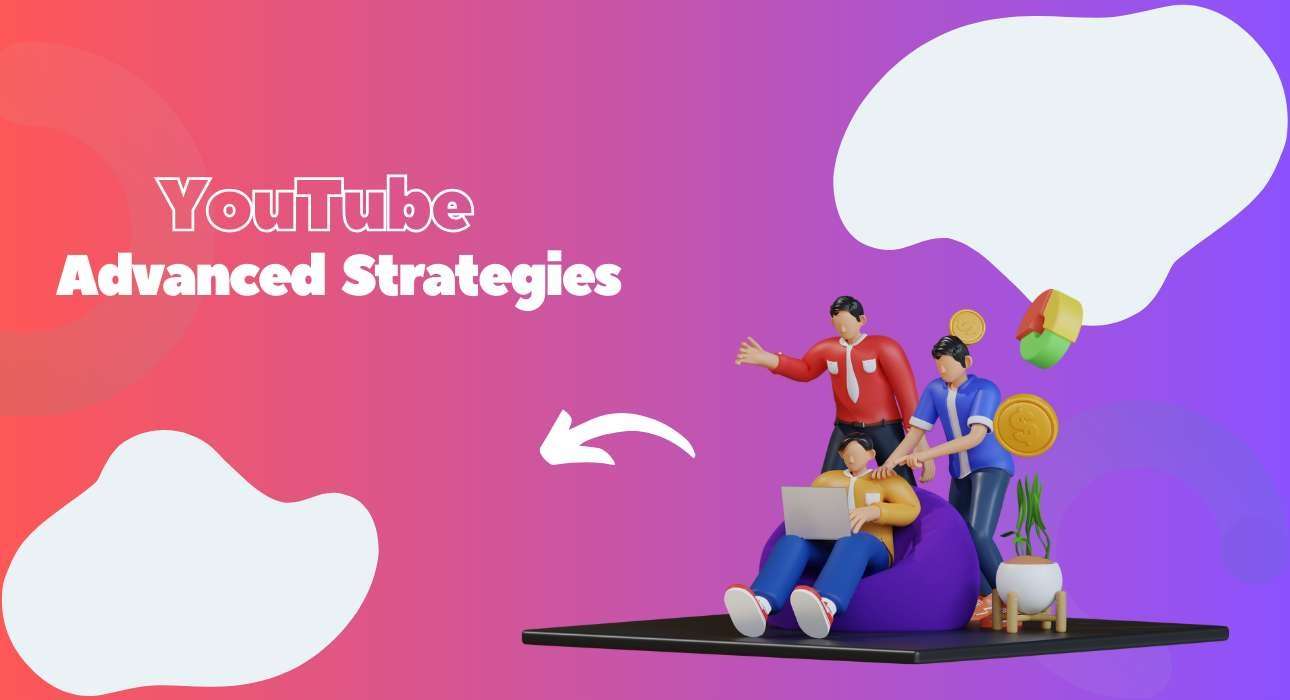 YouTube
Advanced Strategies